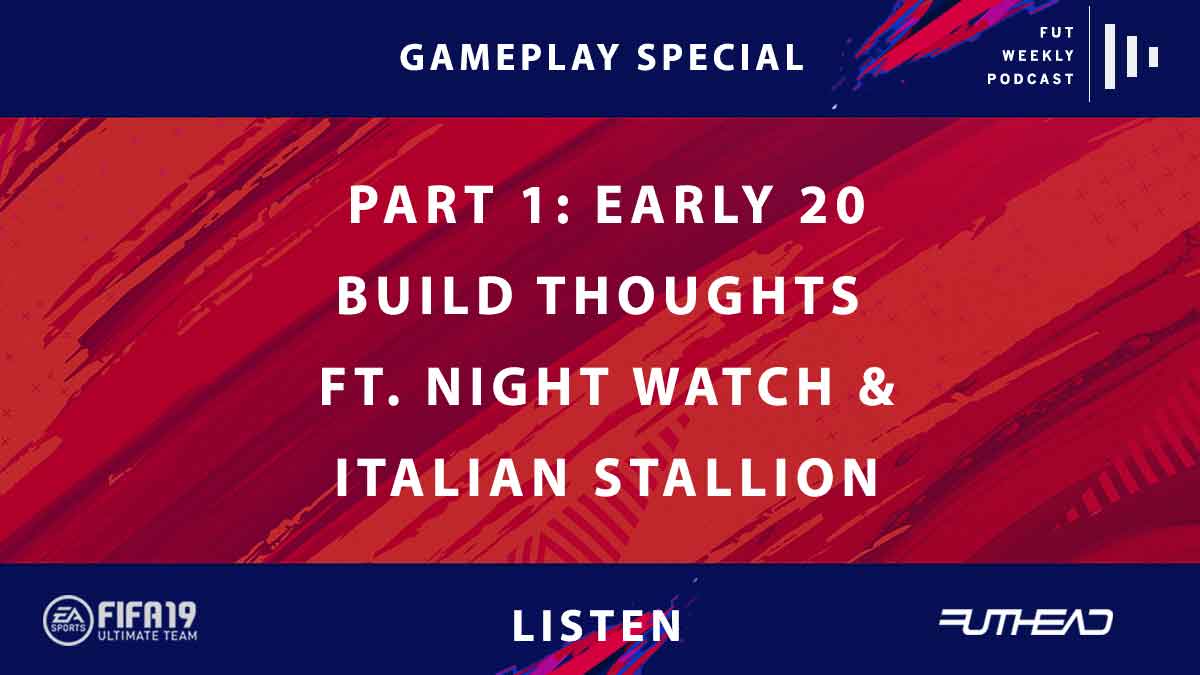 GAMEPLAY SPECIAL

FUT WEEKLY PODCAST

PART 1: EARLY 20 BUILD THOUGHTS FT. NIGHT WATCH & ITALIAN STALLION

EA SPORTS FIFA19 ULTIMATE TEAM

LISTEN

FUTHEAD